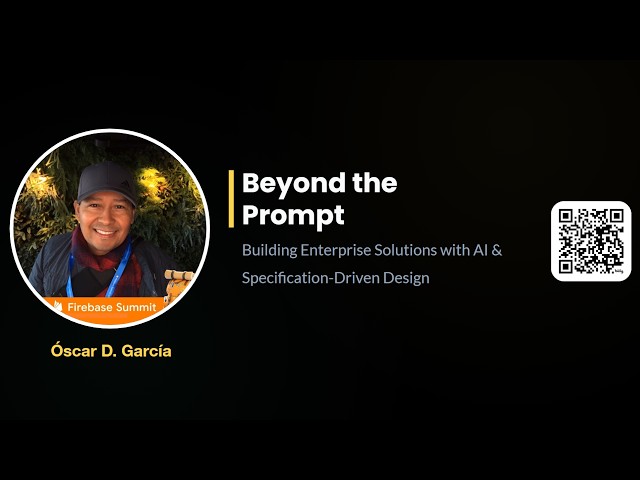 Firebase Summit

Óscar D. García

Beyond the Prompt

Building Enterprise Solutions with AI & Specification-Driven Design